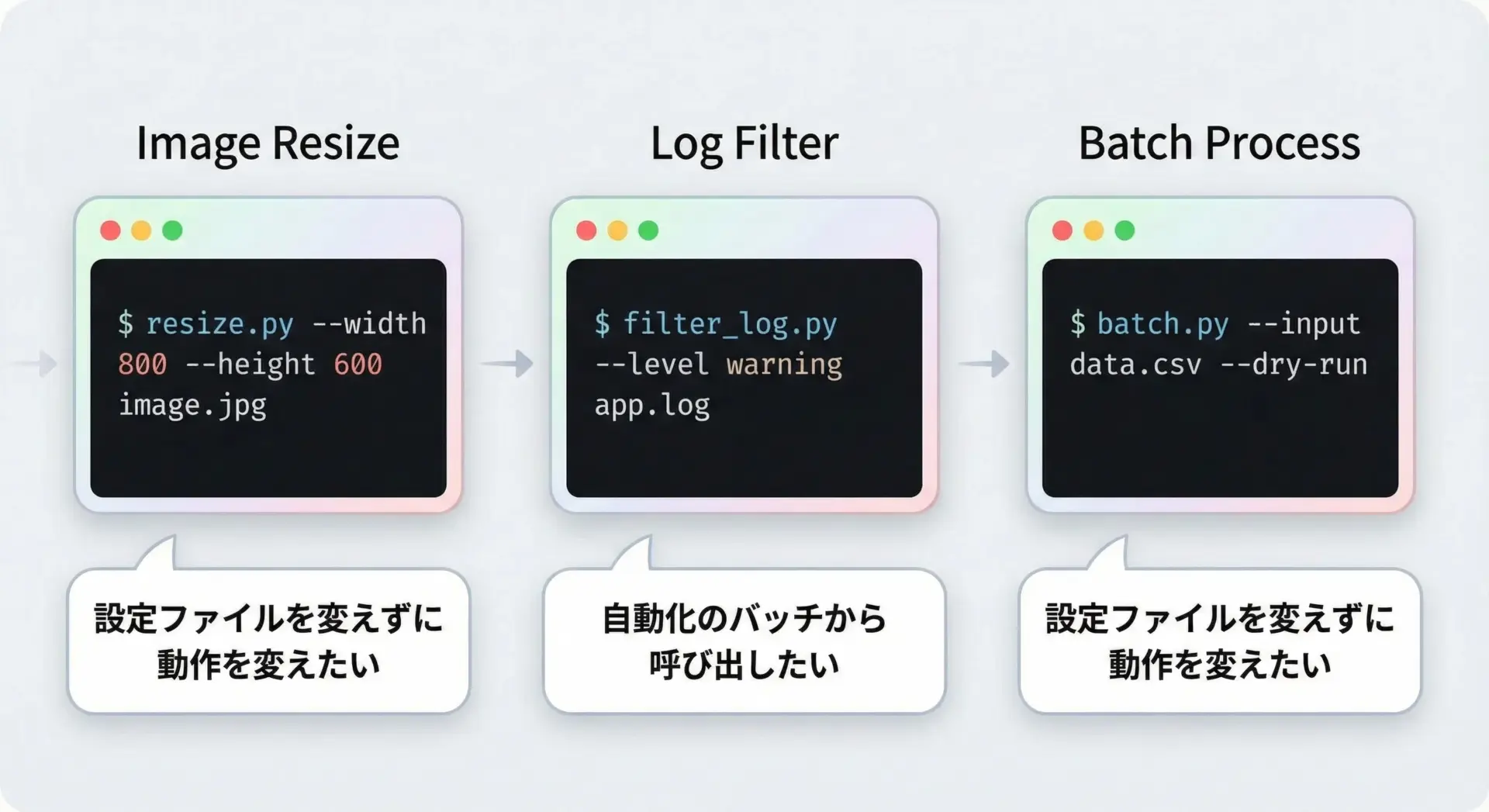 Image Resize

$ resize.py --width 800 --height 600 image.jpg

設定ファイルを変えずに動作を変えたい

Log Filter

$ filter_log.py --level warning app.log

自動化のバッチから呼び出したい

Batch Process

$ batch.py --input data.csv --dry-run

設定ファイルを変えずに動作を変えたい